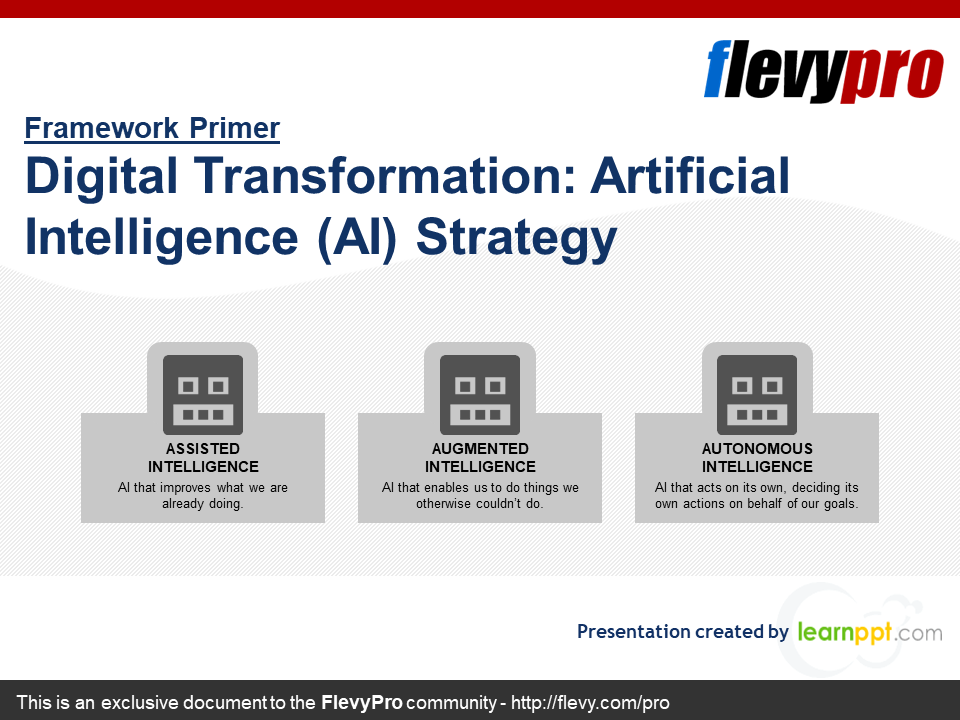 flevypro

Framework Primer

Digital Transformation: Artificial Intelligence (AI) Strategy

ASSISTED INTELLIGENCE
AI that improves what we are already doing.

AUGMENTED INTELLIGENCE
AI that enables us to do things we otherwise couldn't do.

AUTONOMOUS INTELLIGENCE
AI that acts on its own, deciding its own actions on behalf of our goals.

Presentation created by learnppt.com

This is an exclusive document to the FlevyPro community - http://flevy.com/pro